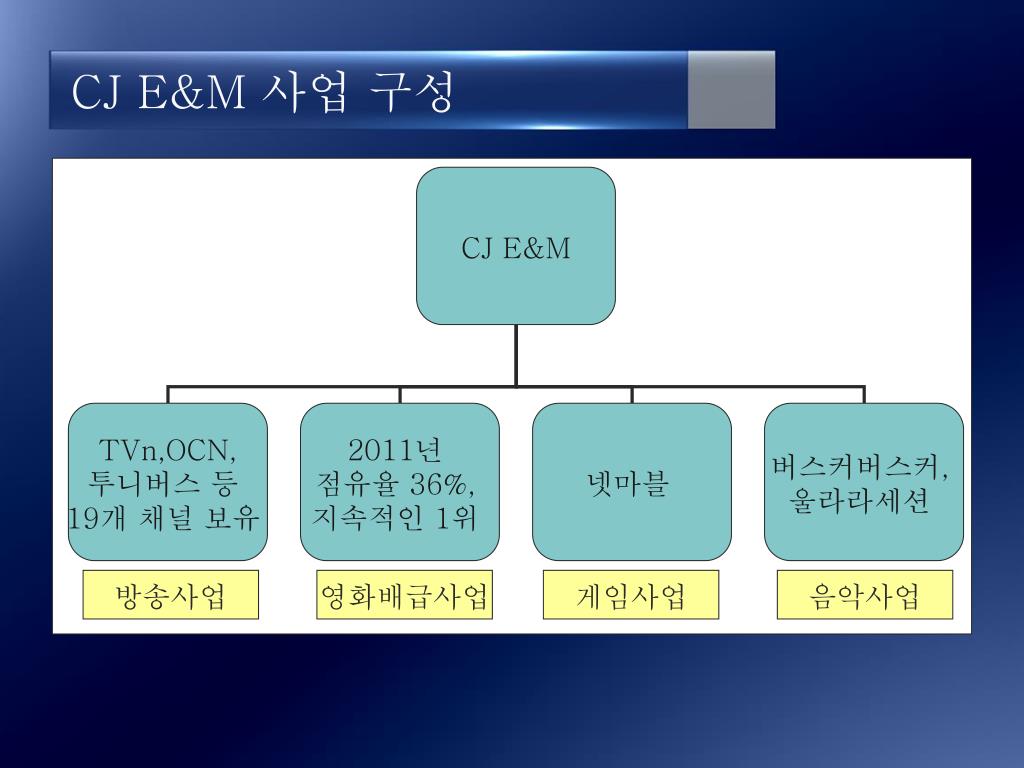 CJ E&M 사업 구성

CJ E&M

TVn,OCN, 투니버스 등 19개 채널 보유

2011년 점유율 36%, 지속적인 1위

넷마블

버스커버스커, 울라라세션

방송사업

영화배급사업

게임사업

음악사업